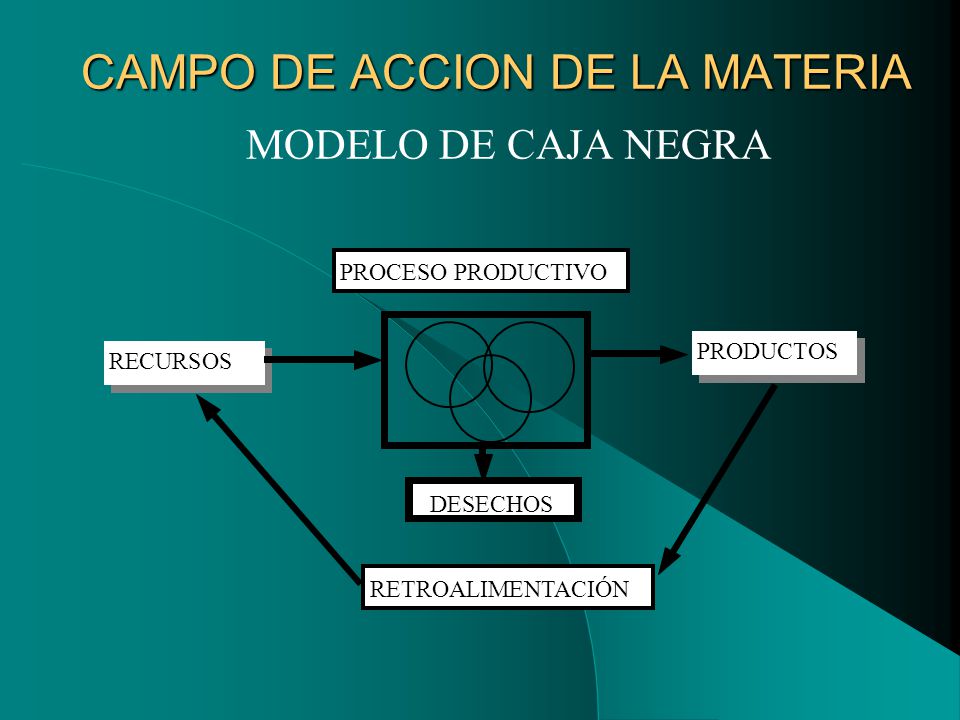 CAMPO DE ACCION DE LA MATERIA

MODELO DE CAJA NEGRA

PROCESO PRODUCTIVO

RECURSOS

PRODUCTOS

DESECHOS

RETROALIMENTACIÓN